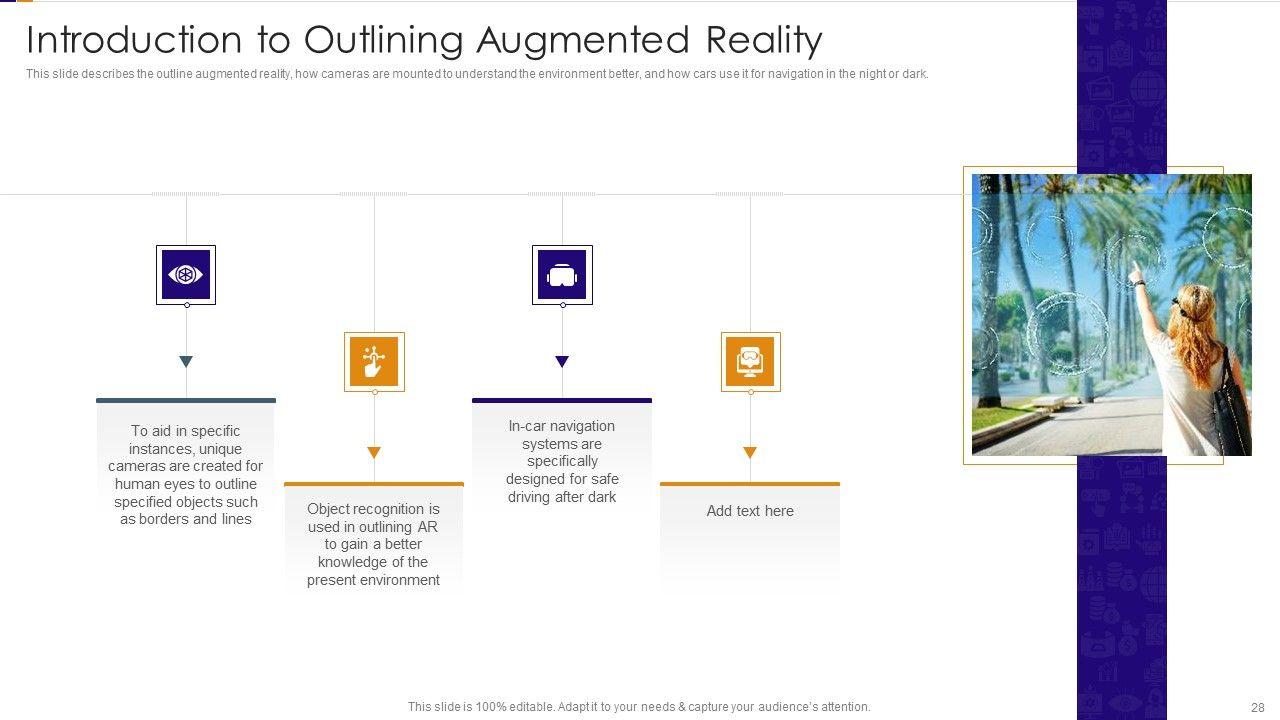 Introduction to Outlining Augmented Reality

This slide describes the outline augmented reality, how cameras are mounted to understand the environment better, and how cars use it for navigation in the night or dark.

To aid in specific instances, unique cameras are created for human eyes to outline specified objects such as borders and lines

Object recognition is used in outlining AR to gain a better knowledge of the present environment

In-car navigation systems are specifically designed for safe driving after dark

Add text here

This slide is 100% editable. Adapt it to your needs & capture your audience's attention.

28